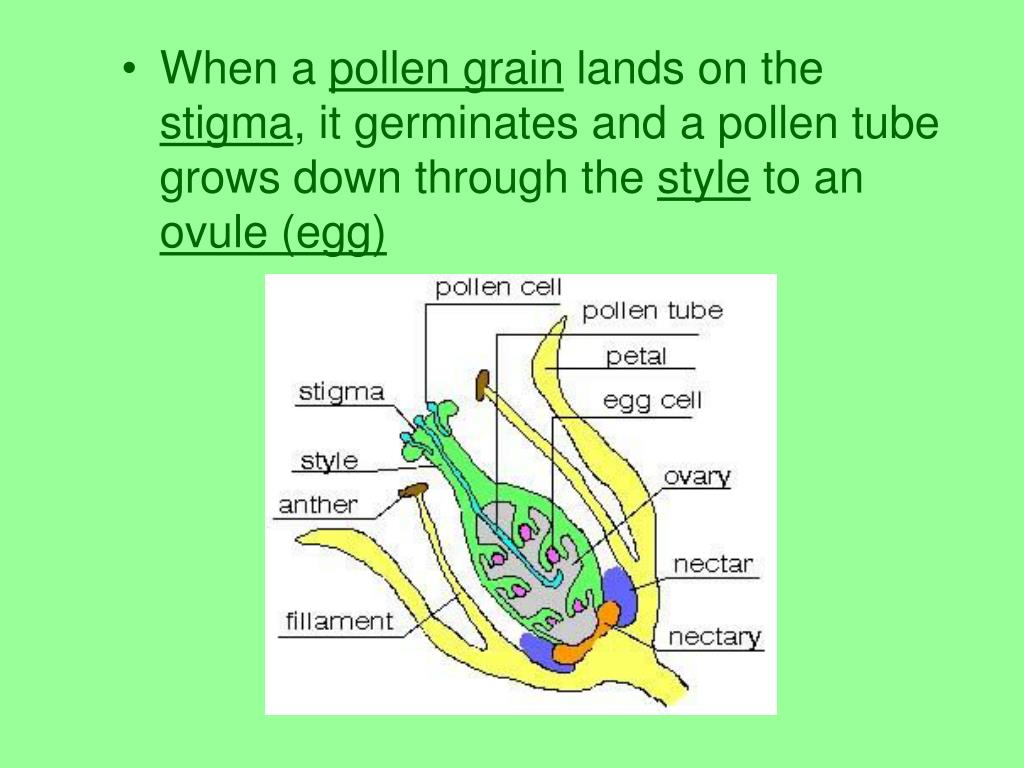 • When a pollen grain lands on the stigma, it germinates and a pollen tube grows down through the style to an ovule (egg)

pollen cell
pollen tube
petal
egg cell
stigma
style
anther
ovary
nectar
fillament
nectary